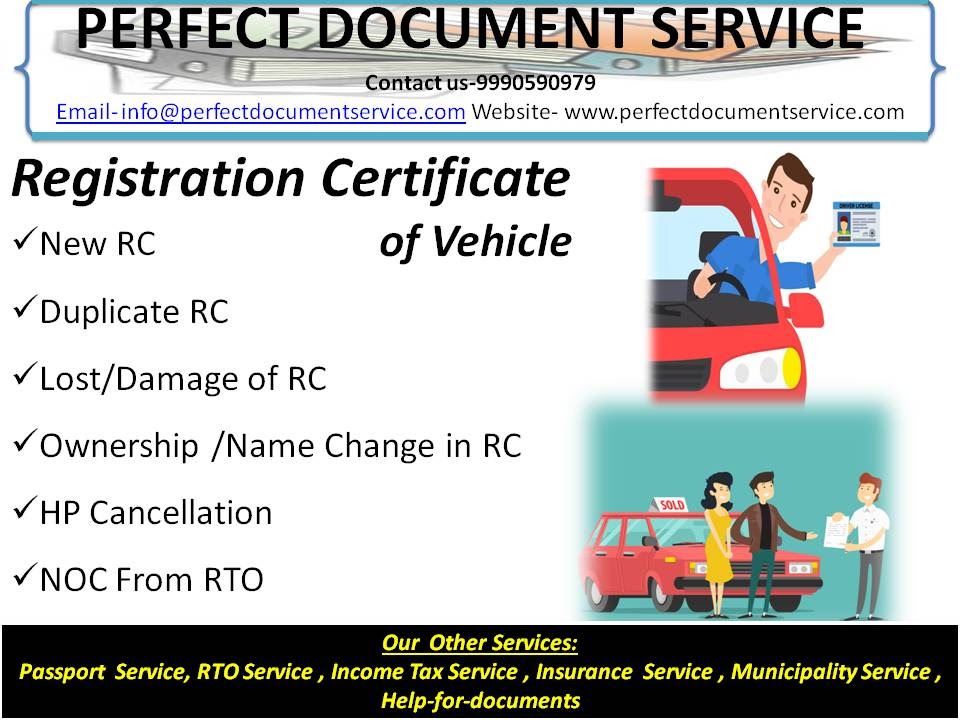 PERFECT DOCUMENT SERVICE

Contact us-9990590979

Email-info@perfectdocumentservice.com Website- www.perfectdocumentservice.com

Registration Certificate of Vehicle

✓New RC

✓Duplicate RC

✓Lost/Damage of RC

✓Ownership /Name Change in RC

✓HP Cancellation

✓NOC From RTO

DRIVER LICENSE

SOLD

Our Other Services:

Passport Service, RTO Service , Income Tax Service , Insurance Service , Municipality Service , Help-for-documents